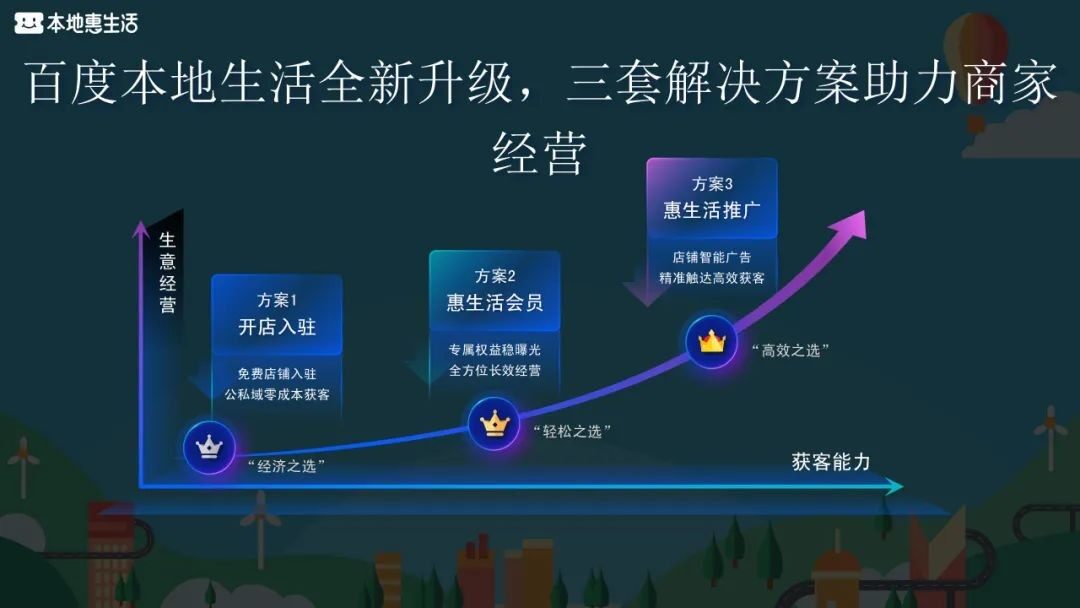 本地惠生活

百度本地生活全新升级，三套解决方案助力商家经营

生意经营

方案1
开店入驻

免费店铺入驻
公私域零成本获客

“经济之选”

方案2
惠生活会员

专属权益稳曝光
全方位长效经营

“轻松之选”

方案3
惠生活推广

店铺智能广告
精准触达高效获客

“高效之选”

获客能力